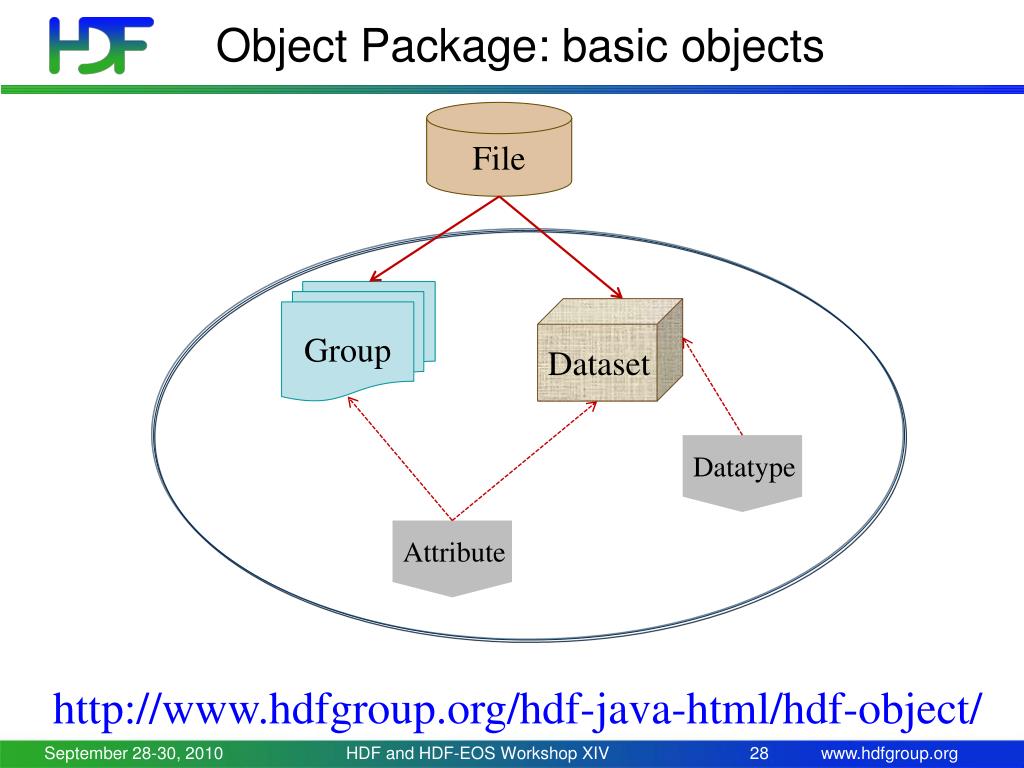 HDF

Object Package: basic objects

File

Group

Dataset

Datatype

Attribute

http://www.hdfgroup.org/hdf-java-html/hdf-object/

September 28-30, 2010 HDF and HDF-EOS Workshop XIV 28 www.hdfgroup.org